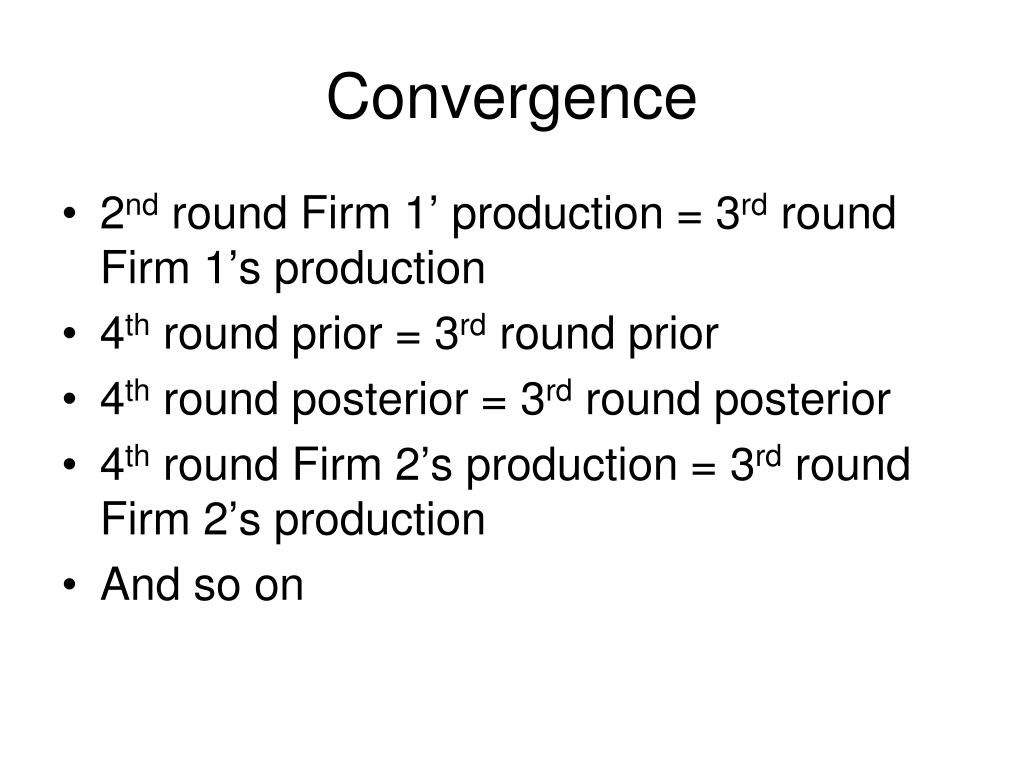 Convergence

• 2nd round Firm 1’ production = 3rd round Firm 1’s production
• 4th round prior = 3rd round prior
• 4th round posterior = 3rd round posterior
• 4th round Firm 2’s production = 3rd round Firm 2’s production
• And so on